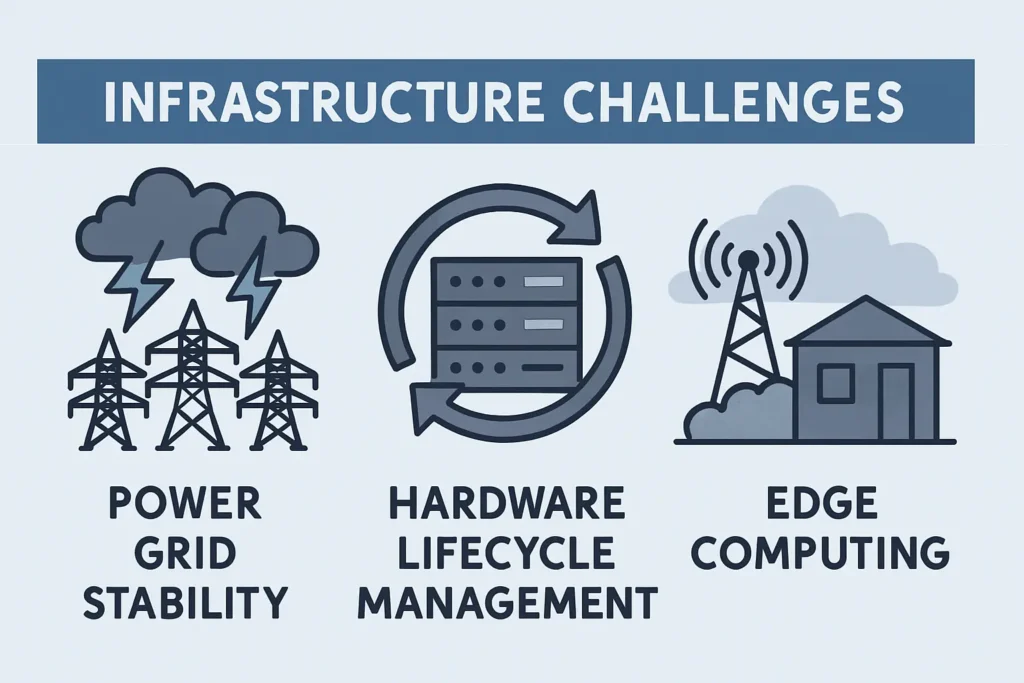 INFRASTRUCTURE CHALLENGES

POWER GRID STABILITY

HARDWARE LIFECYCLE MANAGEMENT

EDGE COMPUTING